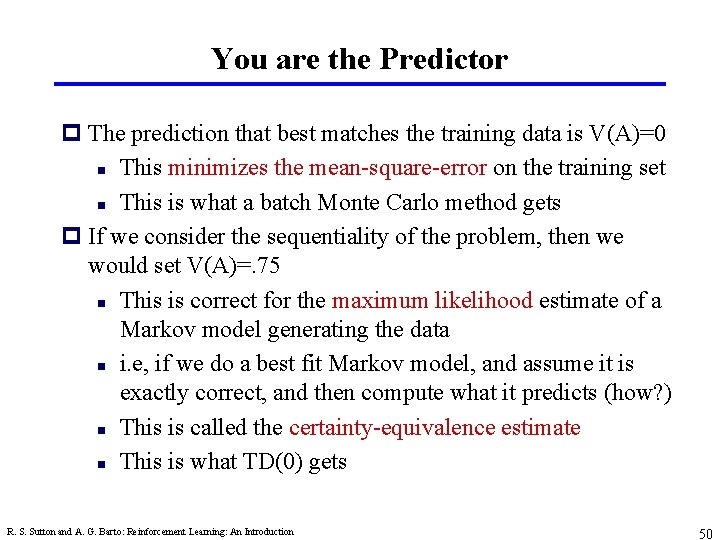 You are the Predictor

The prediction that best matches the training data is V(A)=0

This minimizes the mean-square-error on the training set

This is what a batch Monte Carlo method gets

If we consider the sequentiality of the problem, then we would set V(A)=.75

This is correct for the maximum likelihood estimate of a Markov model generating the data

i.e, if we do a best fit Markov model, and assume it is exactly correct, and then compute what it predicts (how?)

This is called the certainty-equivalence estimate

This is what TD(0) gets

R. S. Sutton and A. G. Barto: Reinforcement Learning: An Introduction

50